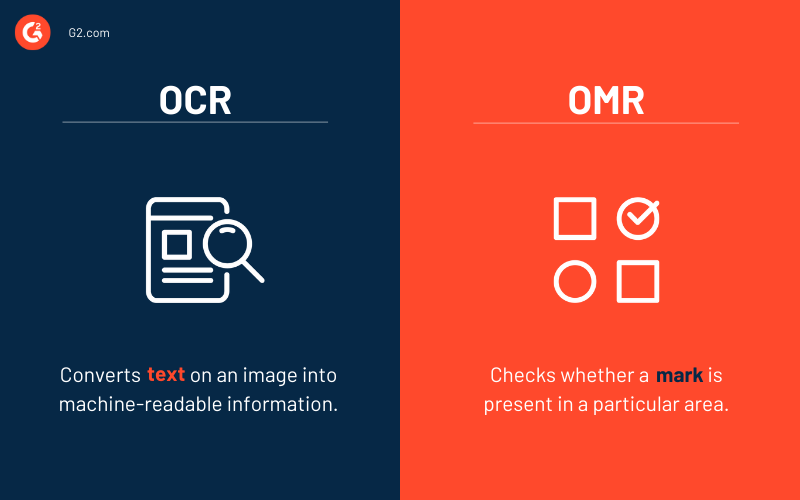 G2

G2.com

OCR

Converts text on an image into machine-readable information.

OMR

Checks whether a mark is present in a particular area.